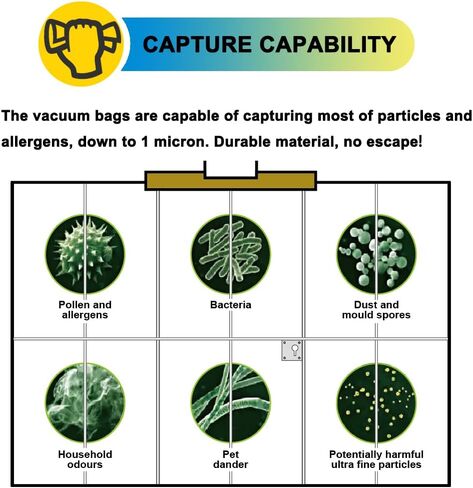 CAPTURE CAPABILITY

The vacuum bags are capable of capturing most of particles and allergens, down to 1 micron. Durable material, no escape!

Pollen and allergens

Bacteria

Dust and mould spores

Household odours

Pet dander

Potentially harmful ultra fine particles